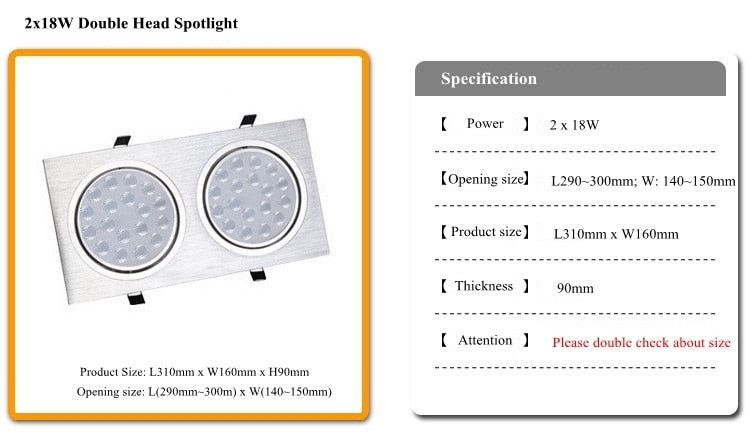 2x18W Double Head Spotlight

Product Size: L310mm x W160mm x H90mm
Opening size: L(290mm~300m) x W(140~150mm)

Specification

【 Power 】 2 x 18W

【Opening size】 L290~300mm; W: 140~150mm

【 Product size】 L310mm x W160mm

【 Thickness 】 90mm

【 Attention 】 Please double check about size